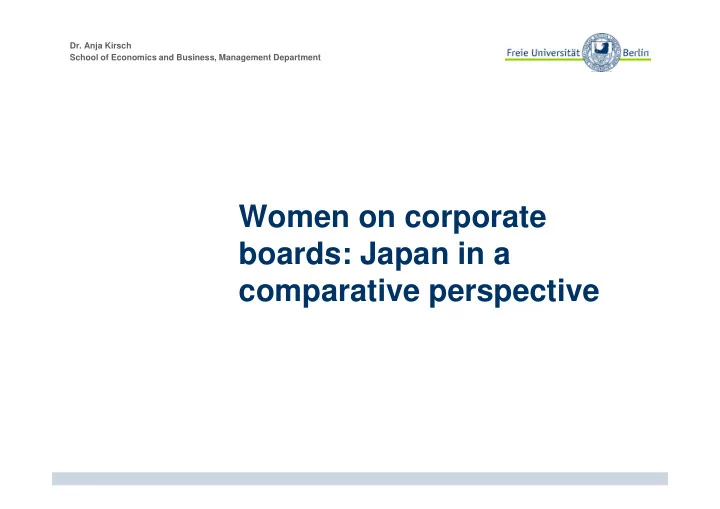 Dr. Anja Kirsch
School of Economics and Business, Management Department

Freie Universität Berlin

Women on corporate boards: Japan in a comparative perspective